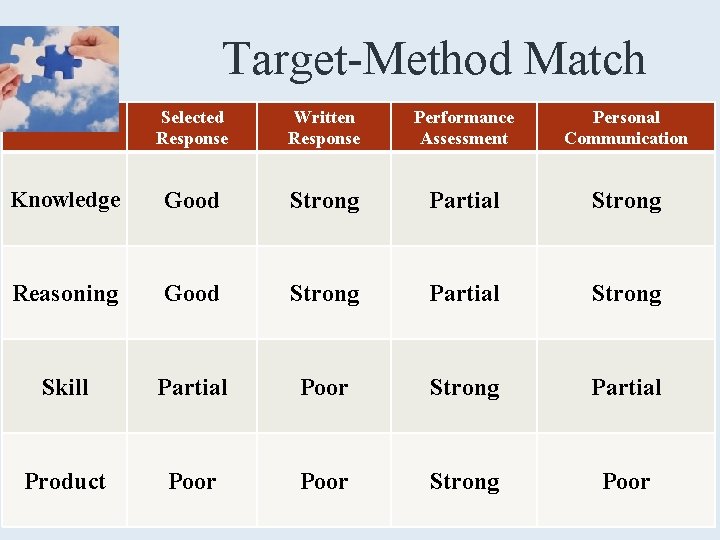 Target-Method Match

| | Selected Response | Written Response | Performance Assessment | Personal Communication |
|---|---|---|---|---|
| Knowledge | Good | Strong | Partial | Strong |
| Reasoning | Good | Strong | Partial | Strong |
| Skill | Partial | Poor | Strong | Partial |
| Product | Poor | Poor | Strong | Poor |